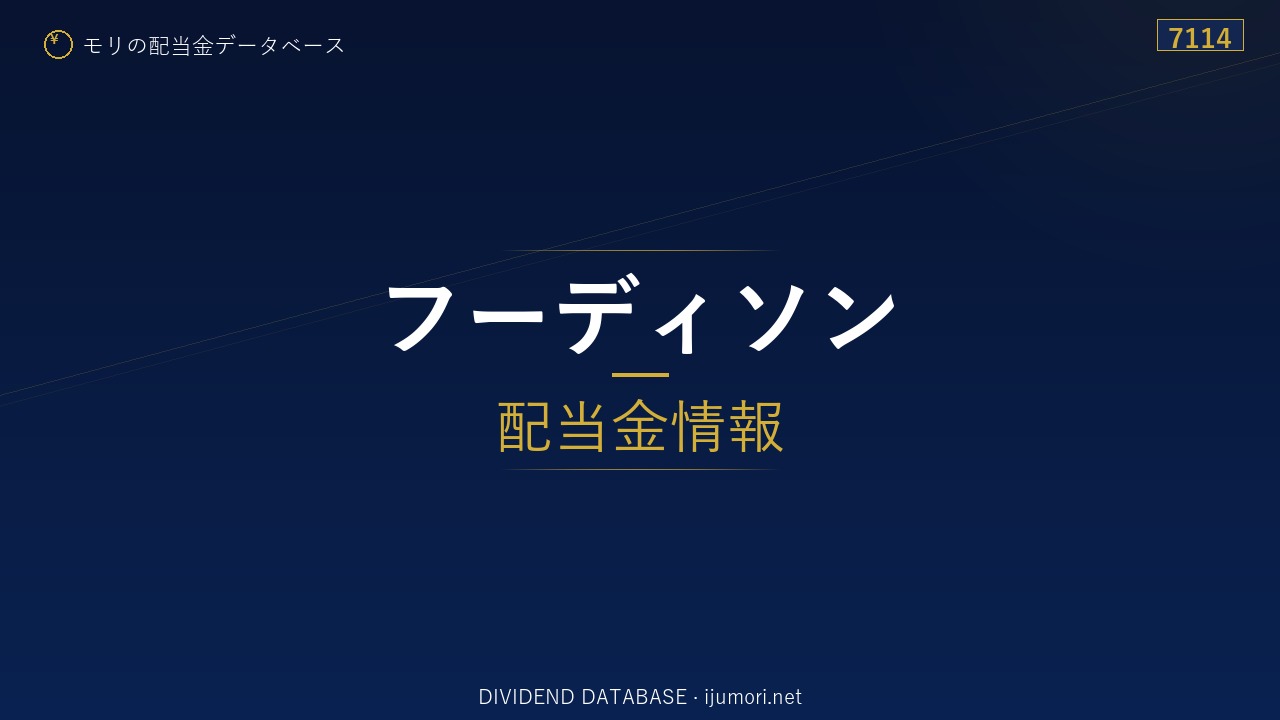 ¥ モリの配当金データベース

7114

フーディソン

配当金情報

DIVIDEND DATABASE · ijumori.net